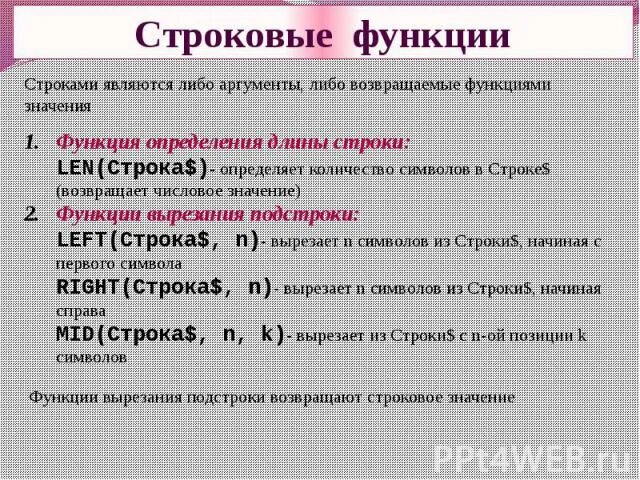 Строковые функции

Строками являются либо аргументы, либо возвращаемые функциями значения

1. Функция определения длины строки:
LEN(Строка$)- определяет количество символов в Строке$ (возвращает числовое значение)
2. Функции вырезания подстроки:
LEFT(Строка$, n)- вырезает n символов из Строки$, начиная с первого символа
RIGHT(Строка$, n)- вырезает n символов из Строки$, начиная справа
MID(Строка$, n, k)- вырезает из Строки$ с n-ой позиции k символов

Функции вырезания подстроки возвращают строковое значение

PPt4WEB.ru